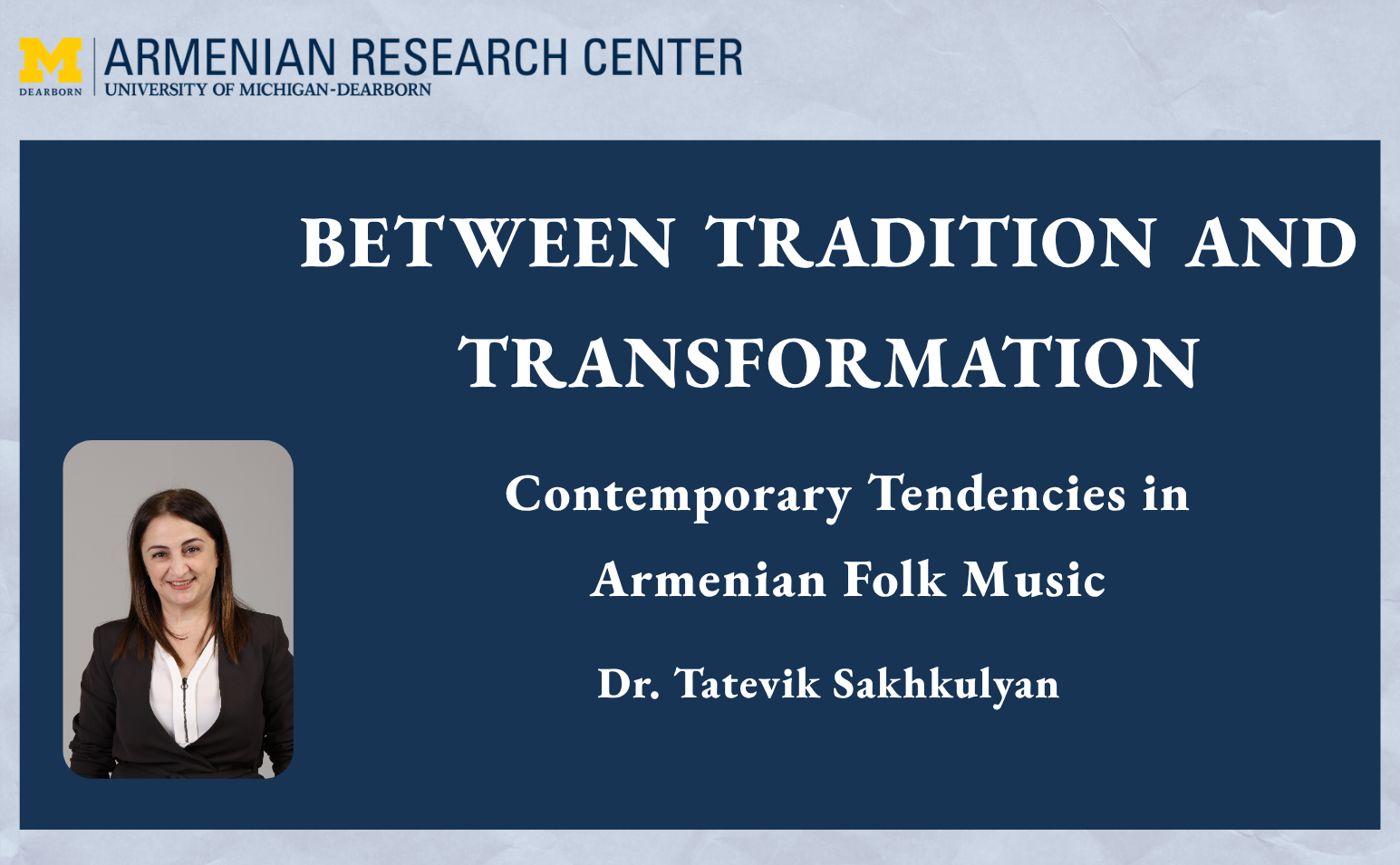 M DEARBORN ARMENIAN RESEARCH CENTER UNIVERSITY OF MICHIGAN-DEARBORN

BETWEEN TRADITION AND TRANSFORMATION

Contemporary Tendencies in Armenian Folk Music

Dr. Tatevik Sakhkulyan